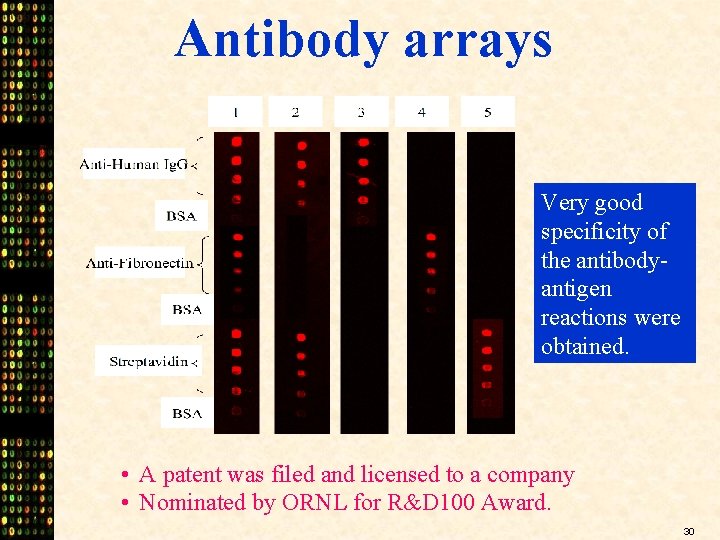 Antibody arrays

1 2 3 4 5

Anti-Human IgG

BSA

Anti-Fibronectin

BSA

Streptavidin

BSA

Very good specificity of the antibody-antigen reactions were obtained.

• A patent was filed and licensed to a company
• Nominated by ORNL for R&D100 Award.

30